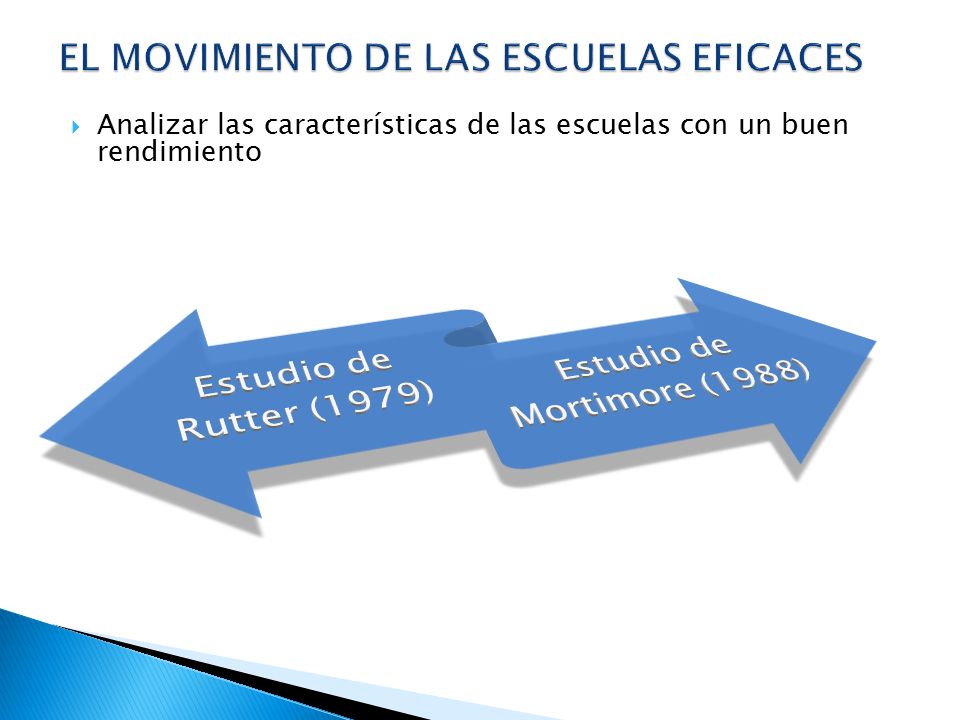 EL MOVIMIENTO DE LAS ESCUELAS EFICACES

Analizar las características de las escuelas con un buen rendimiento

Estudio de Rutter (1979)

Estudio de Mortimore (1988)